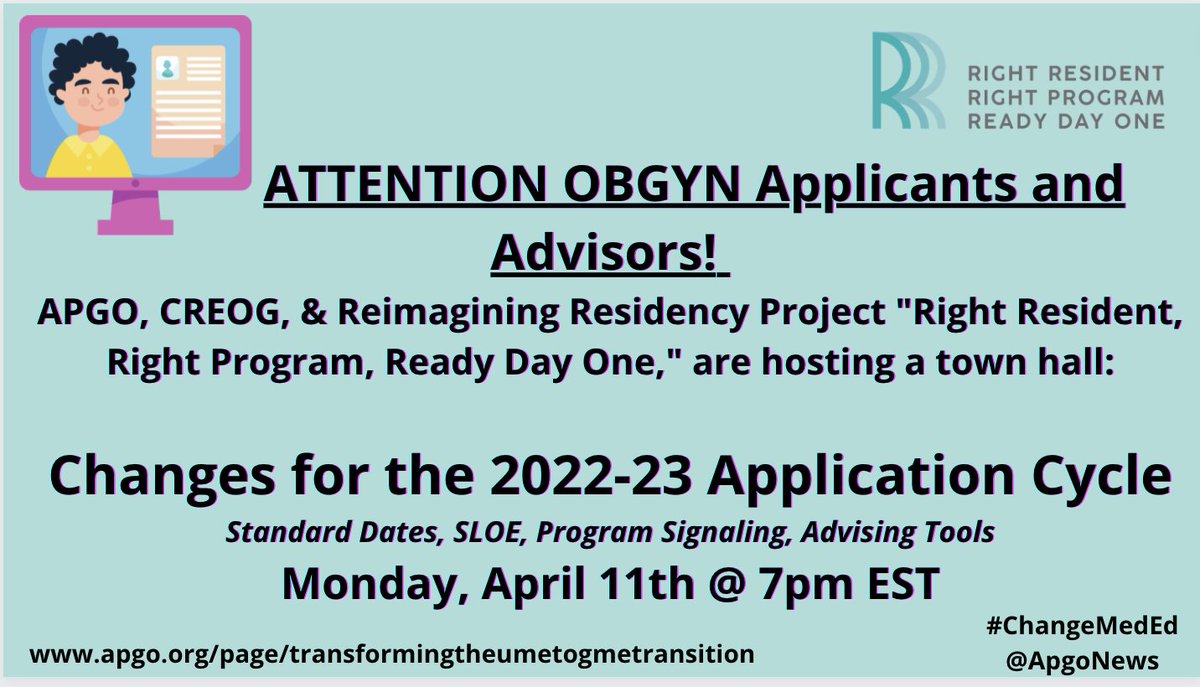 RIGHT RESIDENT
RIGHT PROGRAM
READY DAY ONE

ATTENTION OBGYN Applicants and Advisors!

APGO, CREOG, & Reimagining Residency Project "Right Resident, Right Program, Ready Day One," are hosting a town hall:

Changes for the 2022-23 Application Cycle

Standard Dates, SLOE, Program Signaling, Advising Tools

Monday, April 11th @ 7pm EST

www.apgo.org/page/transformingtheumetogmetransition

#ChangeMedEd
@ApgoNews